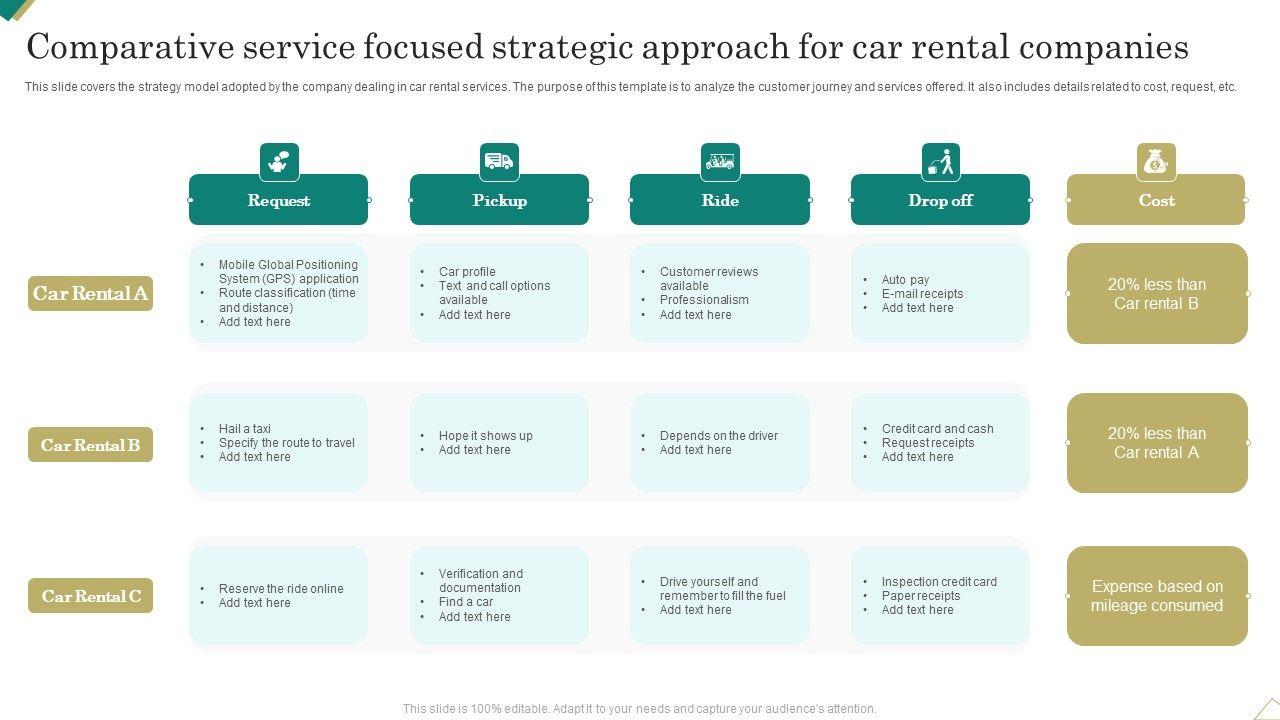 Comparative service focused strategic approach for car rental companies

This slide covers the strategy model adopted by the company dealing in car rental services. The purpose of this template is to analyze the customer journey and services offered. It also includes details related to cost, request, etc.

| | Request | Pickup | Ride | Drop off | Cost |
|---|---|---|---|---|---|
| Car Rental A | • Mobile Global Positioning System (GPS) application • Route classification (time and distance) • Add text here | • Car profile • Text and call options available • Add text here | • Customer reviews available • Professionalism • Add text here | • Auto pay • E-mail receipts • Add text here | 20% less than Car rental B |
| Car Rental B | • Hail a taxi • Specify the route to travel • Add text here | • Hope it shows up • Add text here | • Depends on the driver • Add text here | • Credit card and cash • Request receipts • Add text here | 20% less than Car rental A |
| Car Rental C | • Reserve the ride online • Add text here | • Verification and documentation • Find a car • Add text here | • Drive yourself and remember to fill the fuel • Add text here | • Inspection credit card • Paper receipts • Add text here | Expense based on mileage consumed |

This slide is 100% editable. Adapt it to your needs and capture your audience's attention.